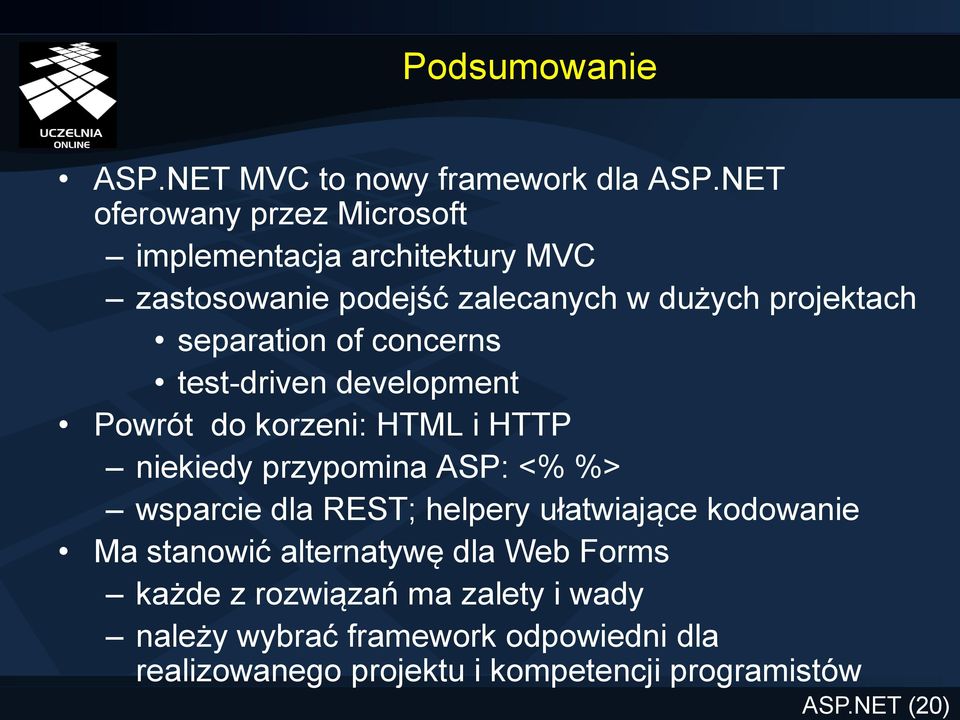 UCZELNIA ONLINE

Podsumowanie

• ASP.NET MVC to nowy framework dla ASP.NET oferowany przez Microsoft
– implementacja architektury MVC
– zastosowanie podejść zalecanych w dużych projektach
• separation of concerns
• test-driven development
• Powrót do korzeni: HTML i HTTP
– niekiedy przypomina ASP: <% %>
– wsparcie dla REST; helpery ułatwiające kodowanie
• Ma stanowić alternatywę dla Web Forms
– każde z rozwiązań ma zalety i wady
– należy wybrać framework odpowiedni dla realizowanego projektu i kompetencji programistów

ASP.NET (20)